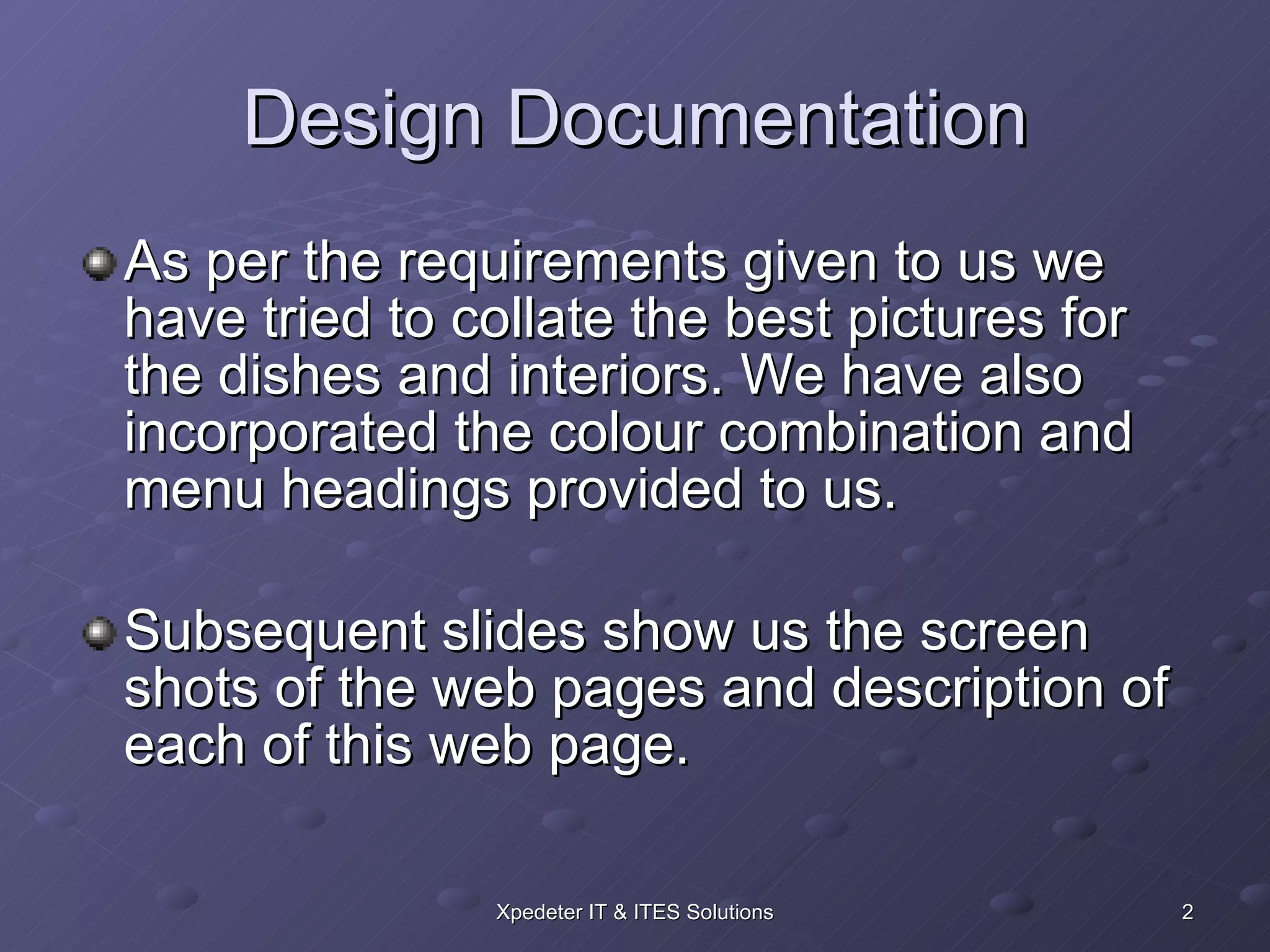 Design Documentation

As per the requirements given to us we have tried to collate the best pictures for the dishes and interiors. We have also incorporated the colour combination and menu headings provided to us.

Subsequent slides show us the screen shots of the web pages and description of each of this web page.

Xpedeter IT & ITES Solutions

2